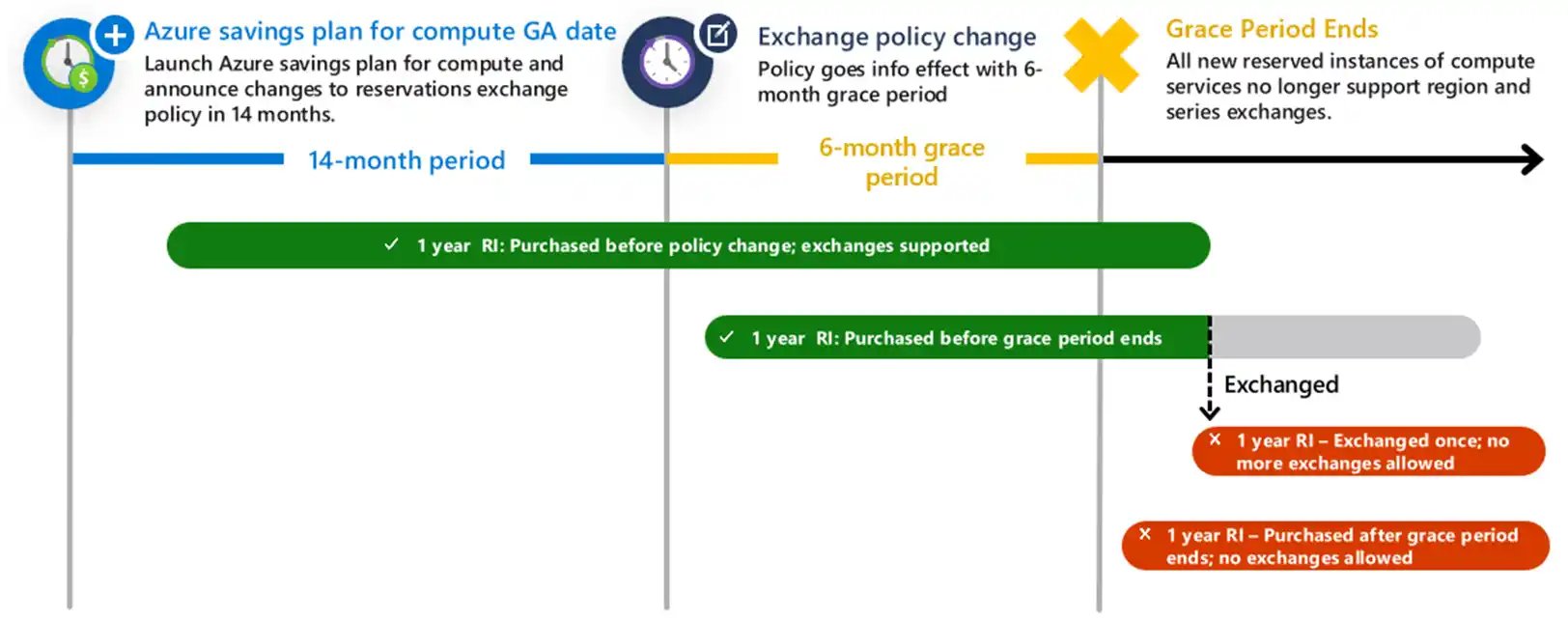 Azure savings plan for compute GA date
Launch Azure savings plan for compute and announce changes to reservations exchange policy in 14 months.

Exchange policy change
Policy goes info effect with 6-month grace period

Grace Period Ends
All new reserved instances of compute services no longer support region and series exchanges.

14-month period

6-month grace period

✓ 1 year RI: Purchased before policy change; exchanges supported

✓ 1 year RI: Purchased before grace period ends

Exchanged

✕ 1 year RI – Exchanged once; no more exchanges allowed

✕ 1 year RI – Purchased after grace period ends; no exchanges allowed